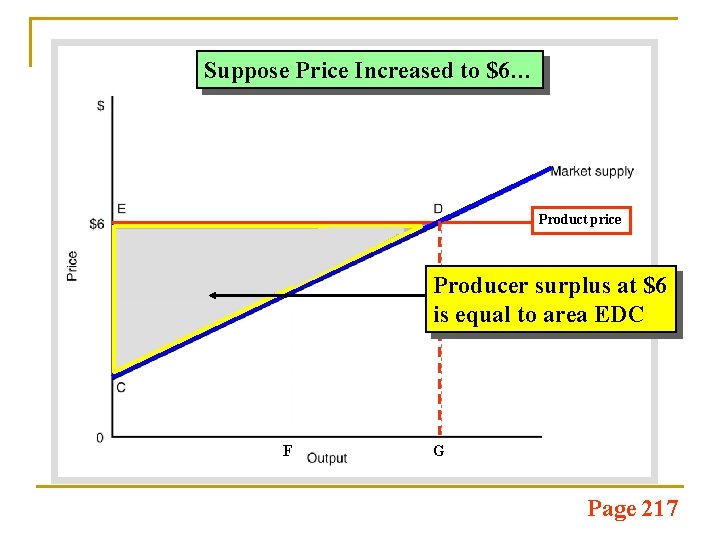 Suppose Price Increased to \$6…

\$

Market supply

E

D

\$6

Product price

Price

Producer surplus at \$6 is equal to area EDC

C

0

F

Output

G

Page 217